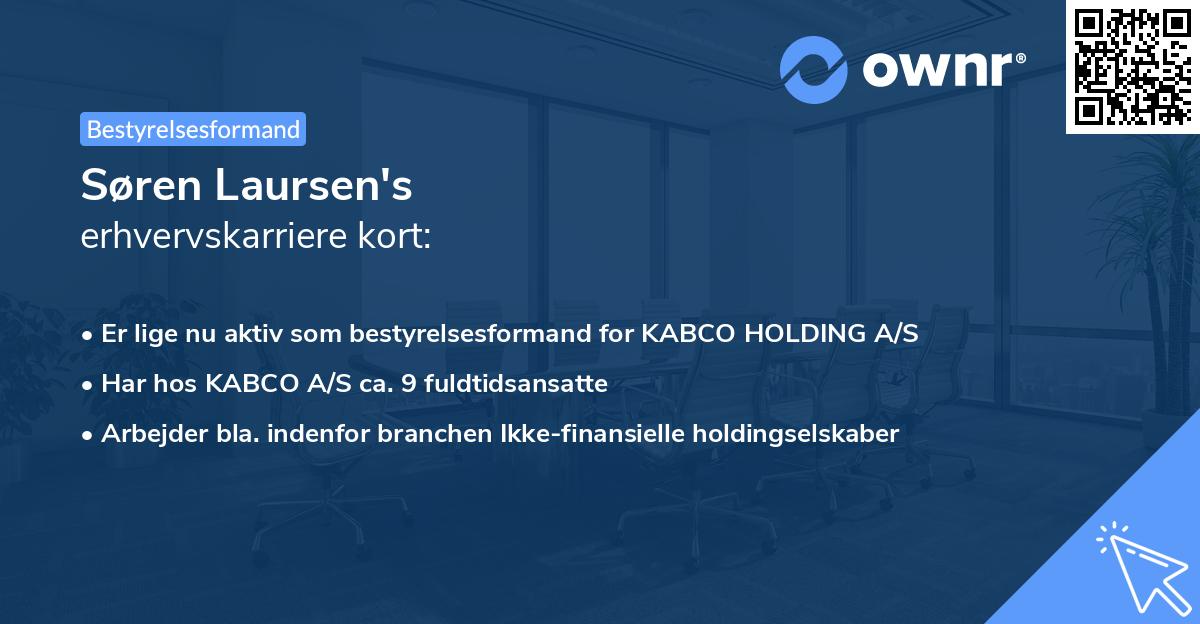 ownr®

Bestyrelsesformand

Søren Laursen's
erhvervskarriere kort:

• Er lige nu aktiv som bestyrelsesformand for KABCO HOLDING A/S
• Har hos KABCO A/S ca. 9 fuldtidsansatte
• Arbejder bla. indenfor branchen Ikke-finansielle holdingselskaber